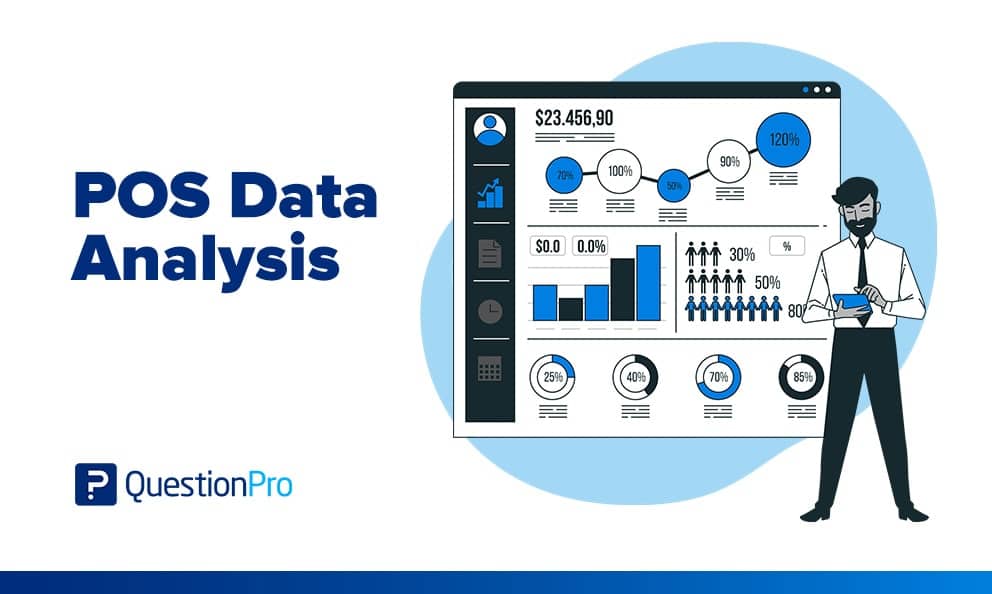 POS Data Analysis

QuestionPro

$23.456,90

70%

100%

50%

90%

120%

$0.0

0.0%

30%

%

50%

80

25%

40%

70%

85%